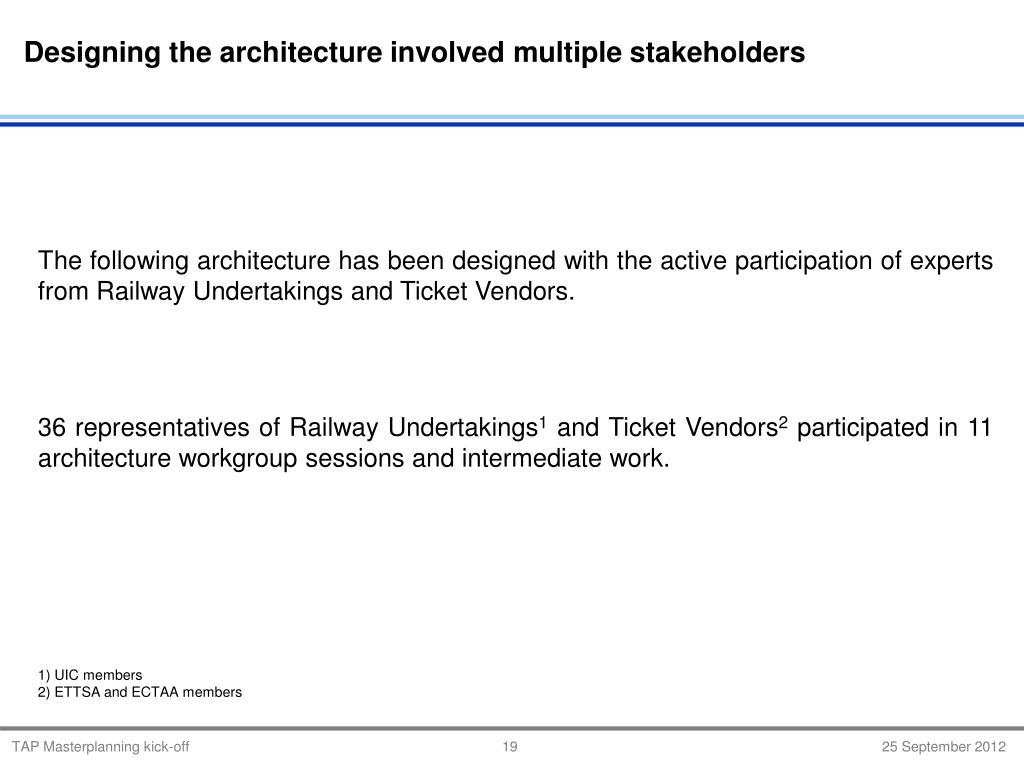 Designing the architecture involved multiple stakeholders

The following architecture has been designed with the active participation of experts from Railway Undertakings and Ticket Vendors.

36 representatives of Railway Undertakings$^1$ and Ticket Vendors$^2$ participated in 11 architecture workgroup sessions and intermediate work.

1) UIC members
2) ETTSA and ECTAA members

TAP Masterplanning kick-off

19

25 September 2012